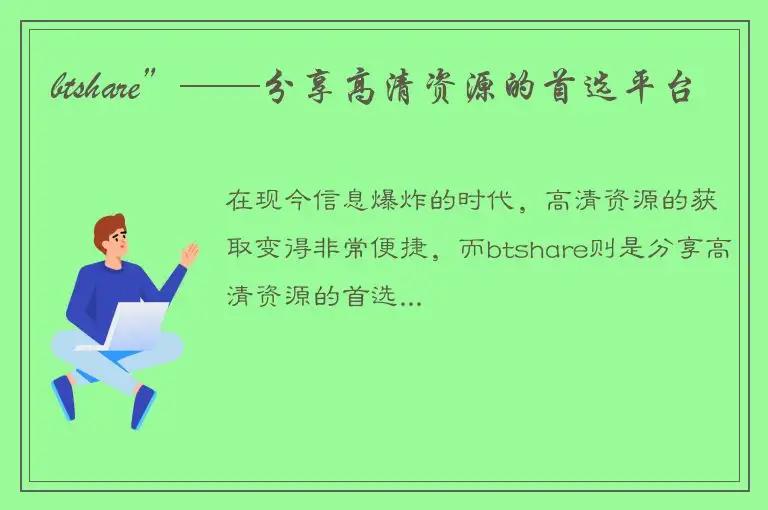 btshare”——分享高清资源的首选平台

在现今信息爆炸的时代，高清资源的获取变得非常便捷，而btshare则是分享高清资源的首选...